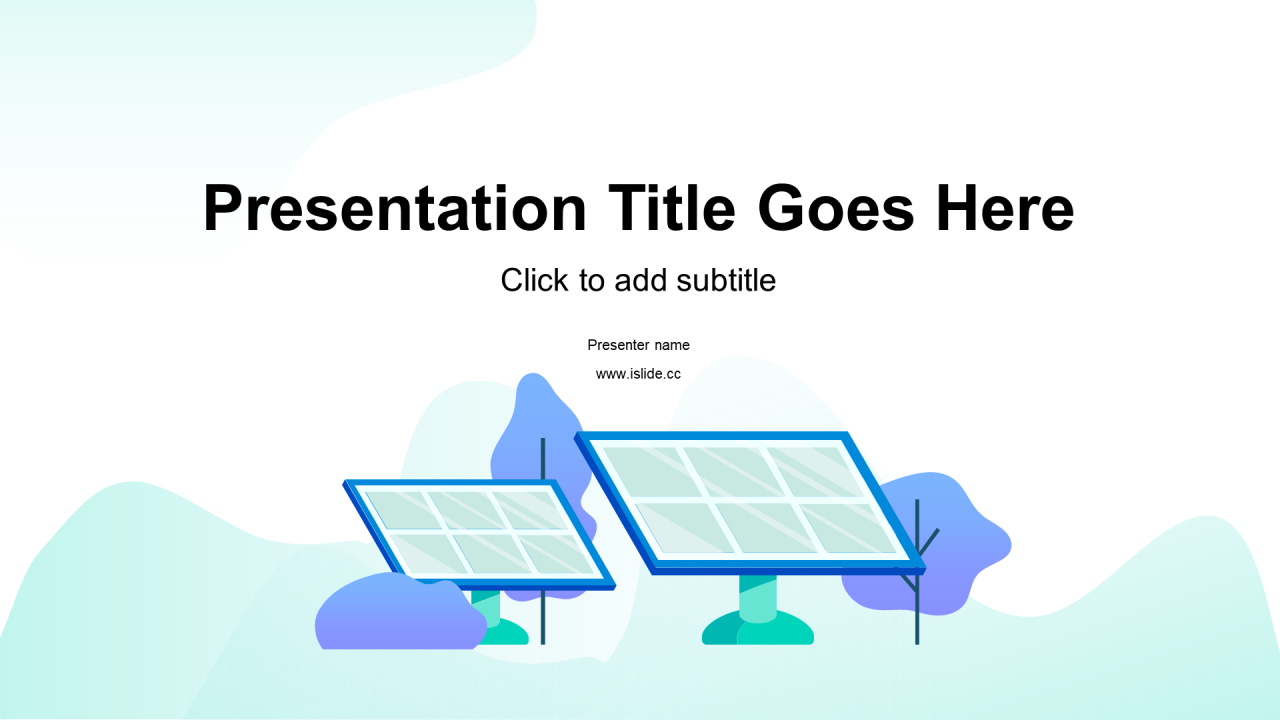 Presentation Title Goes Here

Click to add subtitle

Presenter name

www.islide.cc